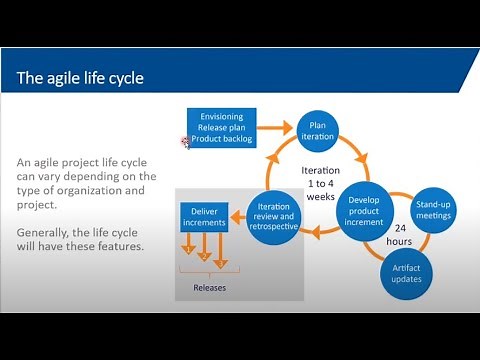 The agile life cycle

An agile project life cycle can vary depending on the type of organization and project.

Generally, the life cycle will have these features.

Envisioning
Release plan
Product backlog

Plan iteration

Iteration
1 to 4
weeks

Develop product increment

Stand-up meetings

24
hours

Artifact updates

Iteration review and retrospective

Deliver increments

1
2
3

Releases